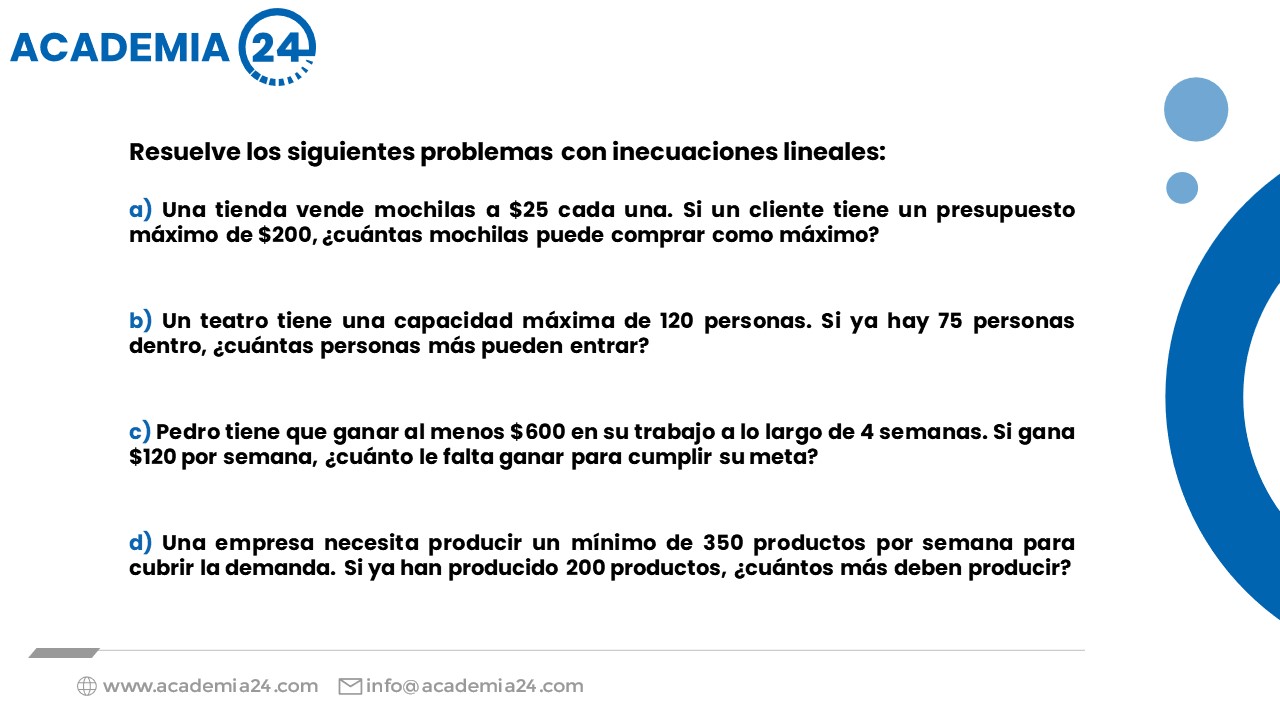 ACADEMIA 24

Resuelve los siguientes problemas con inecuaciones lineales:

a) Una tienda vende mochilas a \$25 cada una. Si un cliente tiene un presupuesto máximo de \$200, ¿cuántas mochilas puede comprar como máximo?

b) Un teatro tiene una capacidad máxima de 120 personas. Si ya hay 75 personas dentro, ¿cuántas personas más pueden entrar?

c) Pedro tiene que ganar al menos \$600 en su trabajo a lo largo de 4 semanas. Si gana \$120 por semana, ¿cuánto le falta ganar para cumplir su meta?

d) Una empresa necesita producir un mínimo de 350 productos por semana para cubrir la demanda. Si ya han producido 200 productos, ¿cuántos más deben producir?

www.academia24.com info@academia24.com